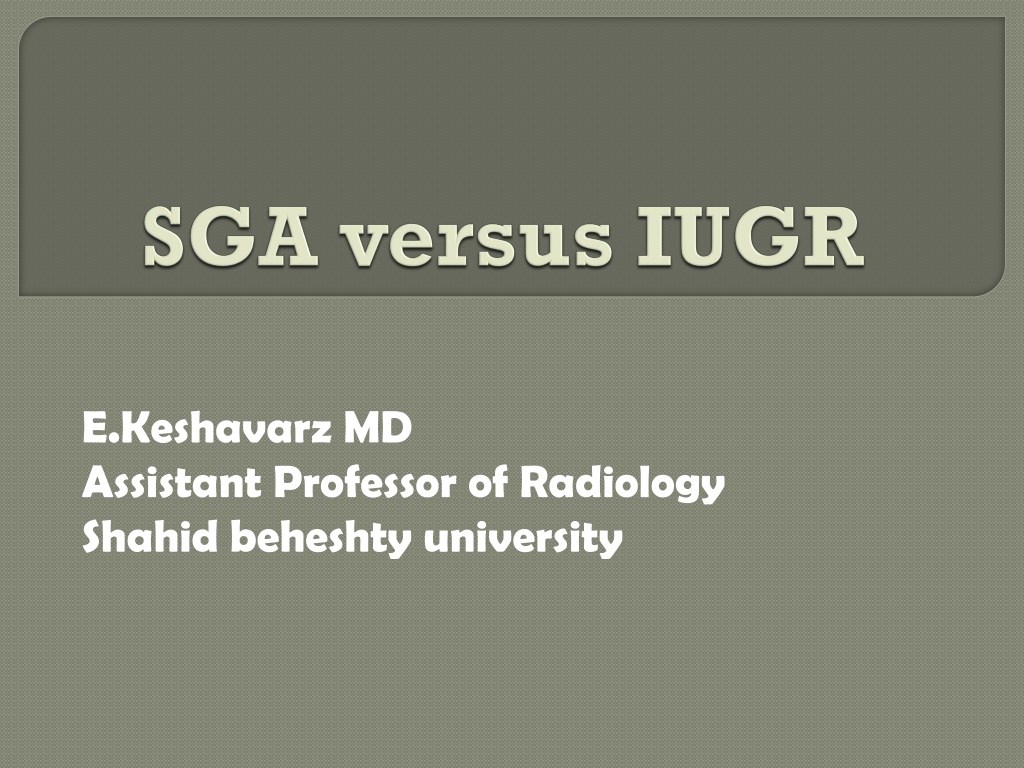 SGA versus IUGR

E.Keshavarz MD
Assistant Professor of Radiology
Shahid beheshty university